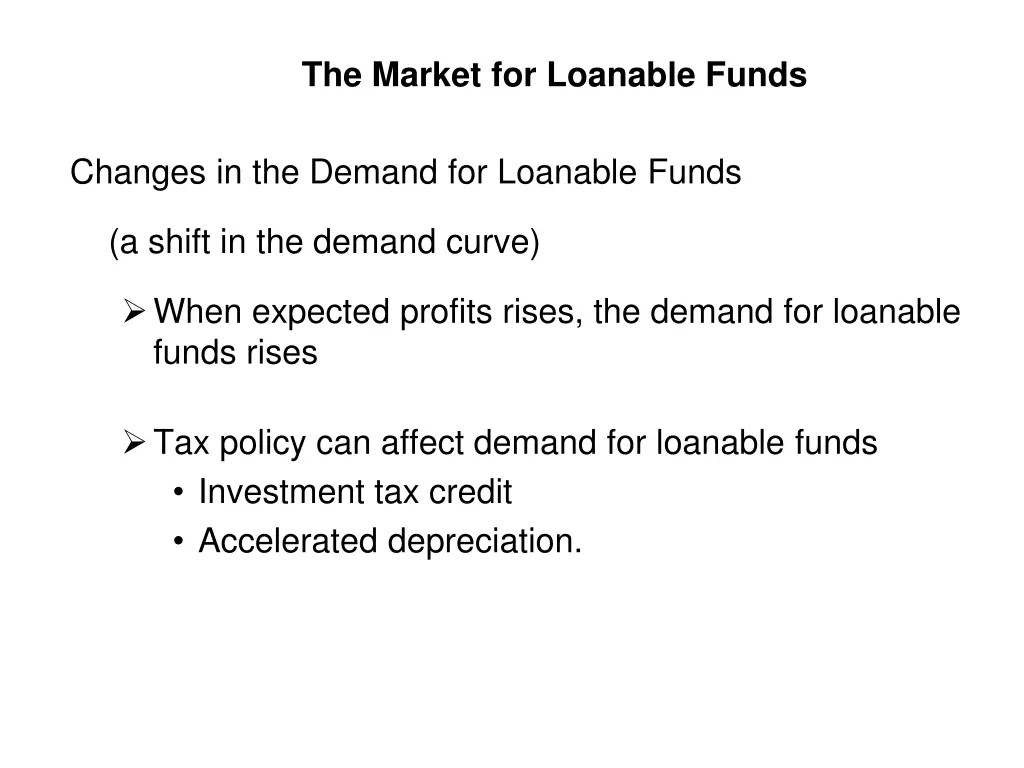 The Market for Loanable Funds

Changes in the Demand for Loanable Funds

(a shift in the demand curve)

➢ When expected profits rises, the demand for loanable funds rises

➢ Tax policy can affect demand for loanable funds
• Investment tax credit
• Accelerated depreciation.